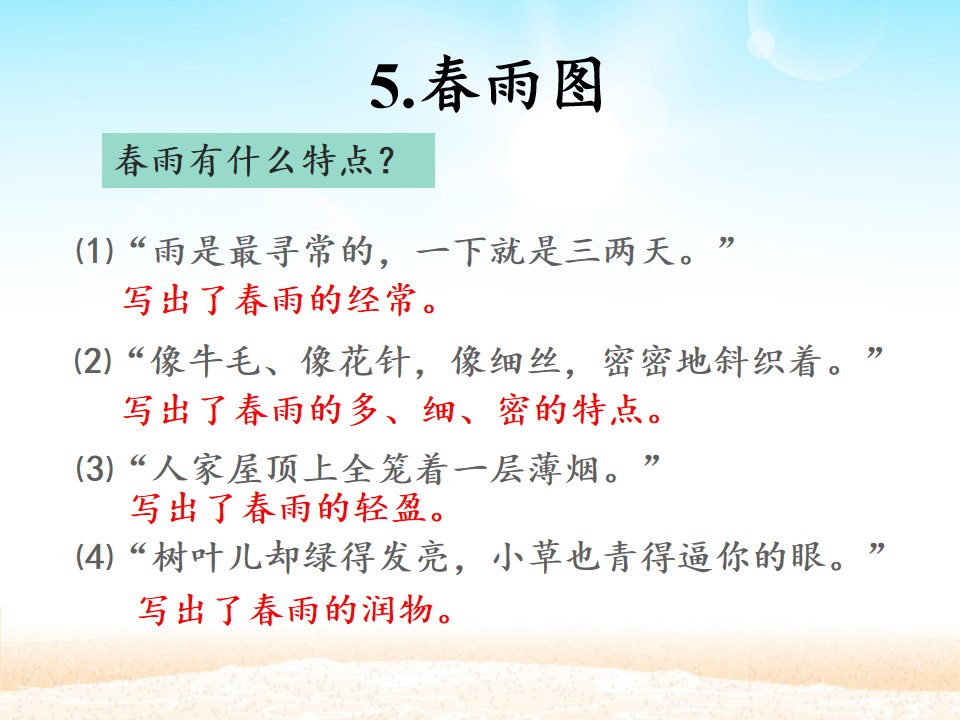 5.春雨图

春雨有什么特点？

(1)“雨是最寻常的，一下就是三两天。”
写出了春雨的经常。

(2)“像牛毛、像花针，像细丝，密密地斜织着。”
写出了春雨的多、细、密的特点。

(3)“人家屋顶上全笼着一层薄烟。”
写出了春雨的轻盈。

(4)“树叶儿却绿得发亮，小草也青得逼你的眼。”
写出了春雨的润物。